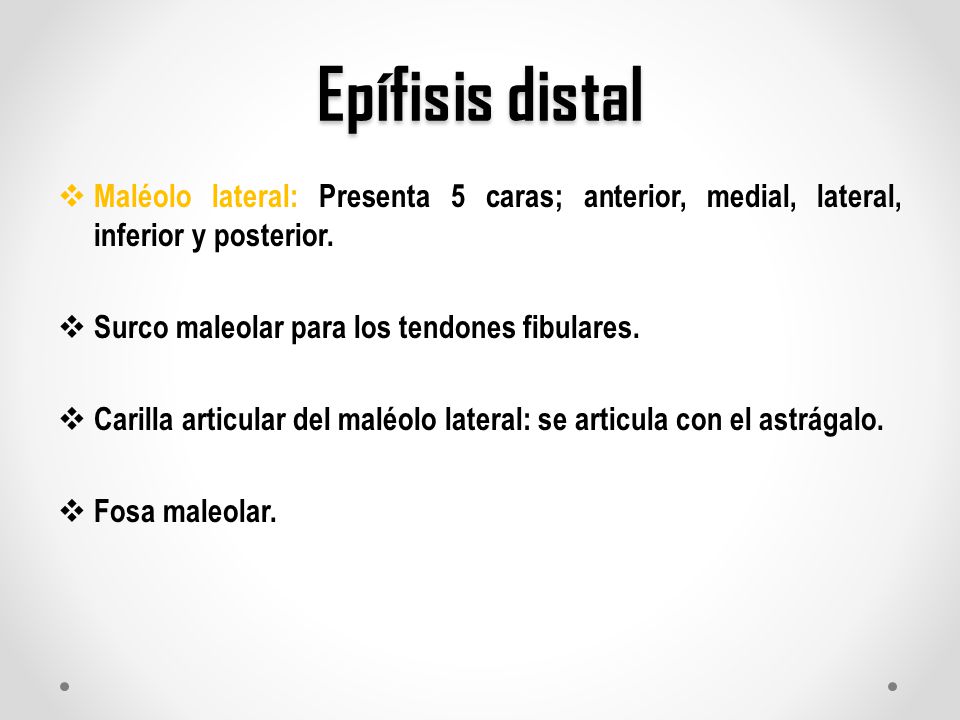 Epífisis distal

❖ Maléolo lateral: Presenta 5 caras; anterior, medial, lateral, inferior y posterior.

❖ Surco maleolar para los tendones fibulares.

❖ Carilla articular del maléolo lateral: se articula con el astrágalo.

❖ Fosa maleolar.